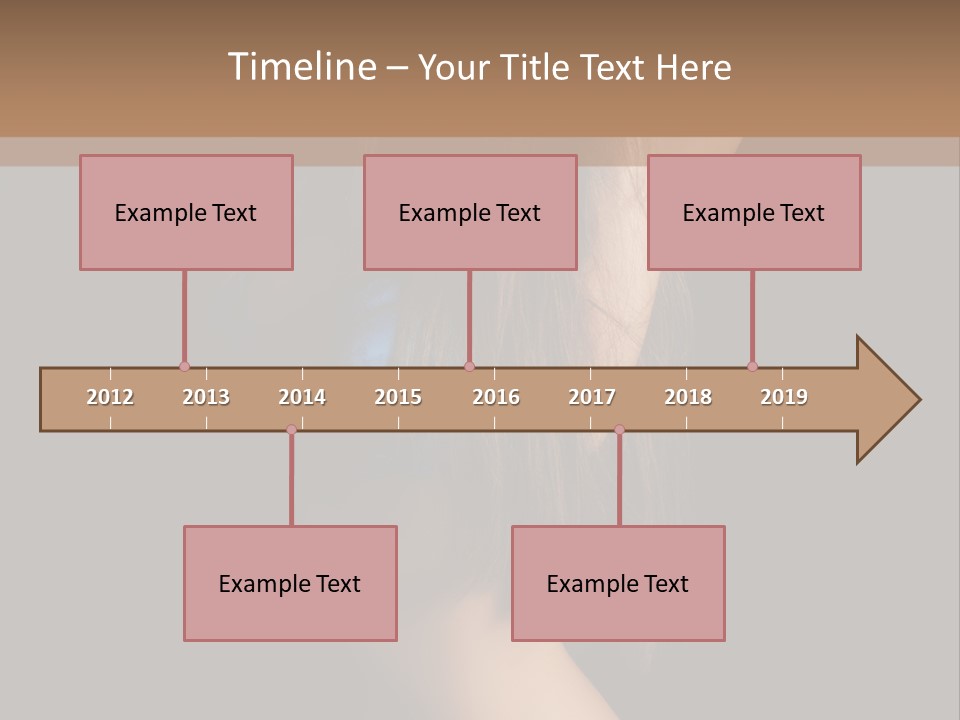 Timeline – Your Title Text Here

Example Text

Example Text

Example Text

2012 2013 2014 2015 2016 2017 2018 2019

Example Text

Example Text